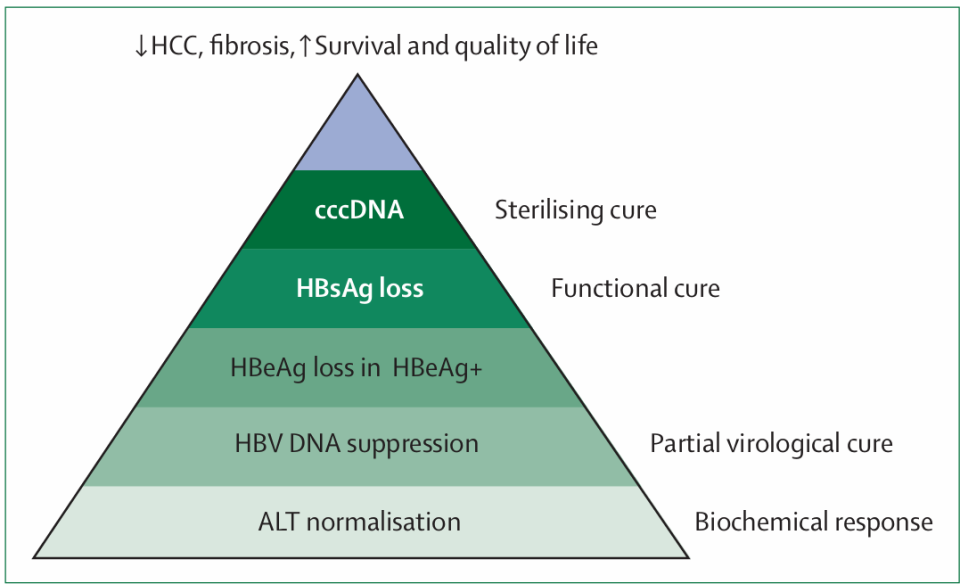 ↓HCC, fibrosis, ↑Survival and quality of life

cccDNA

Sterilising cure

HBsAg loss

Functional cure

HBeAg loss in HBeAg+

HBV DNA suppression

Partial virological cure

ALT normalisation

Biochemical response